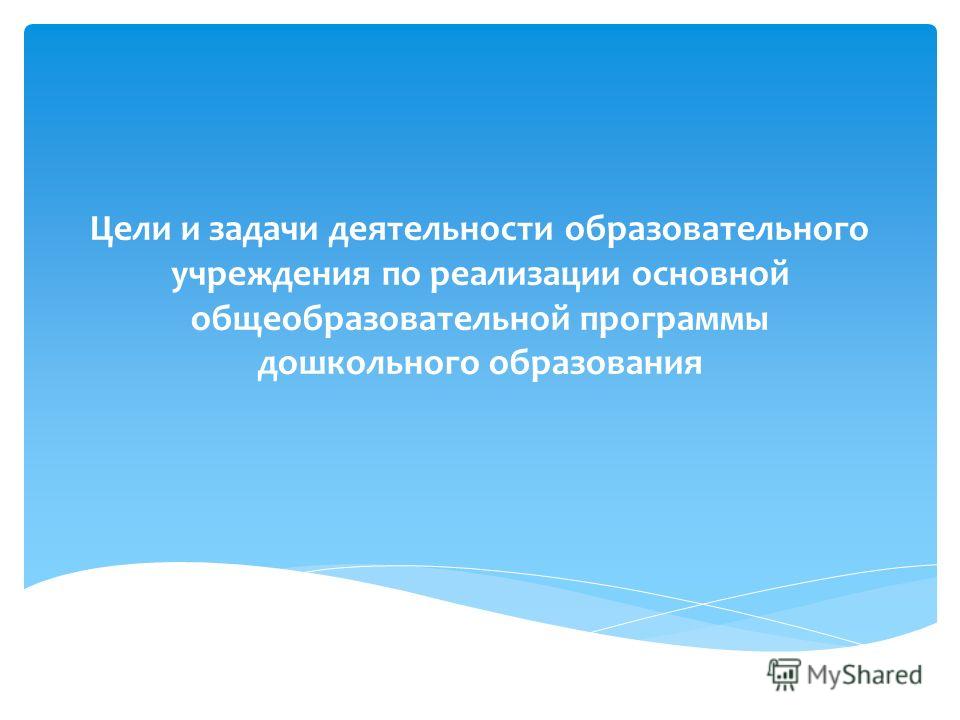 Цели и задачи деятельности образовательного учреждения по реализации основной общеобразовательной программы дошкольного образования

MyShared